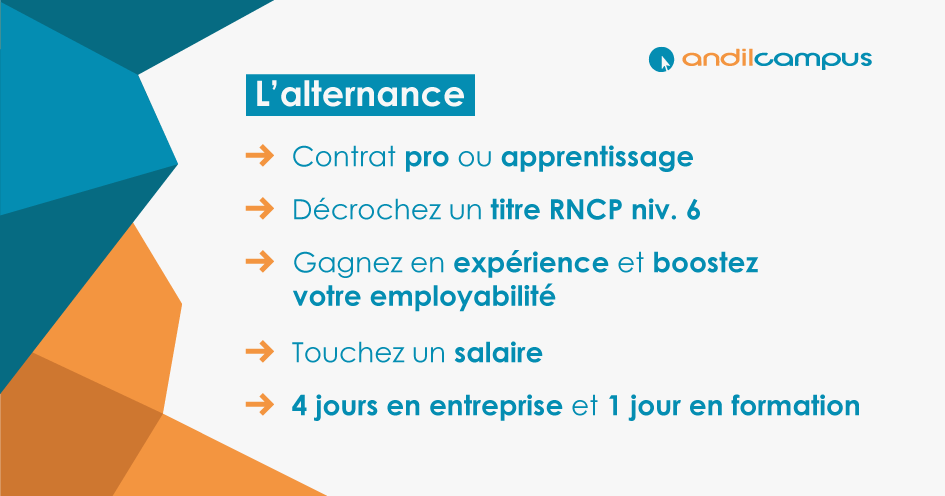 andilcampus

L'alternance

→ Contrat pro ou apprentissage

→ Décrochez un titre RNCP niv. 6

→ Gagnez en expérience et boostez votre employabilité

→ Touchez un salaire

→ 4 jours en entreprise et 1 jour en formation